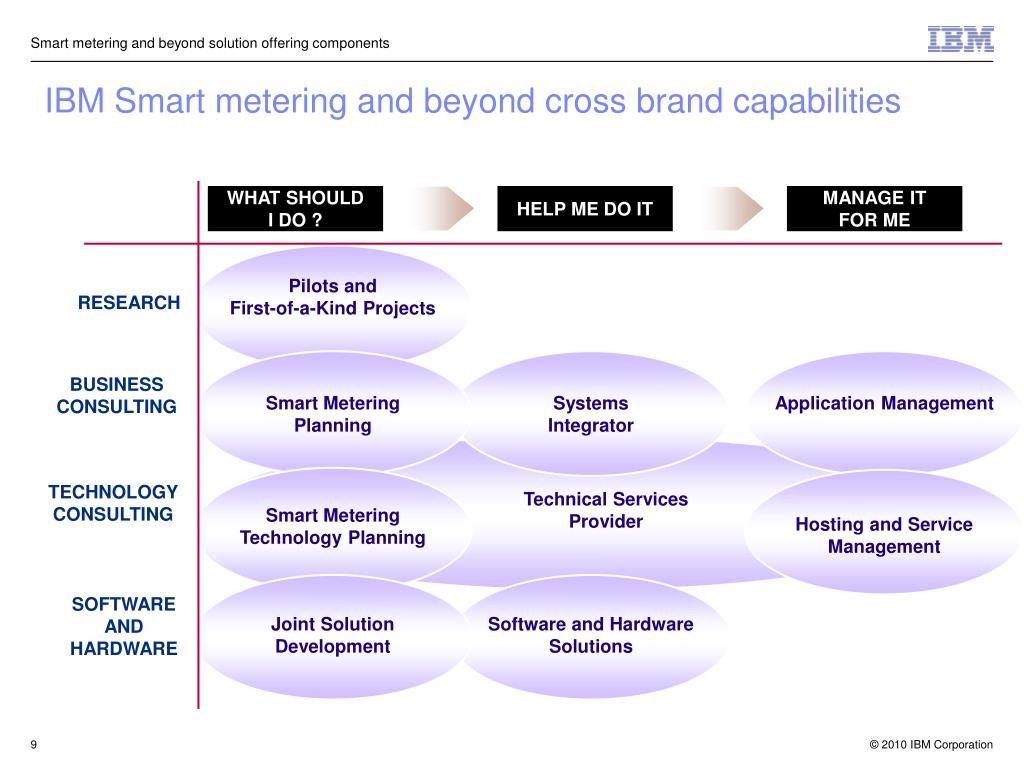 Smart metering and beyond solution offering components

IBM

IBM Smart metering and beyond cross brand capabilities

WHAT SHOULD I DO ?

HELP ME DO IT

MANAGE IT FOR ME

RESEARCH

Pilots and First-of-a-Kind Projects

BUSINESS CONSULTING

Smart Metering Planning

Systems Integrator

Application Management

TECHNOLOGY CONSULTING

Smart Metering Technology Planning

Technical Services Provider

Hosting and Service Management

SOFTWARE AND HARDWARE

Joint Solution Development

Software and Hardware Solutions

9

© 2010 IBM Corporation